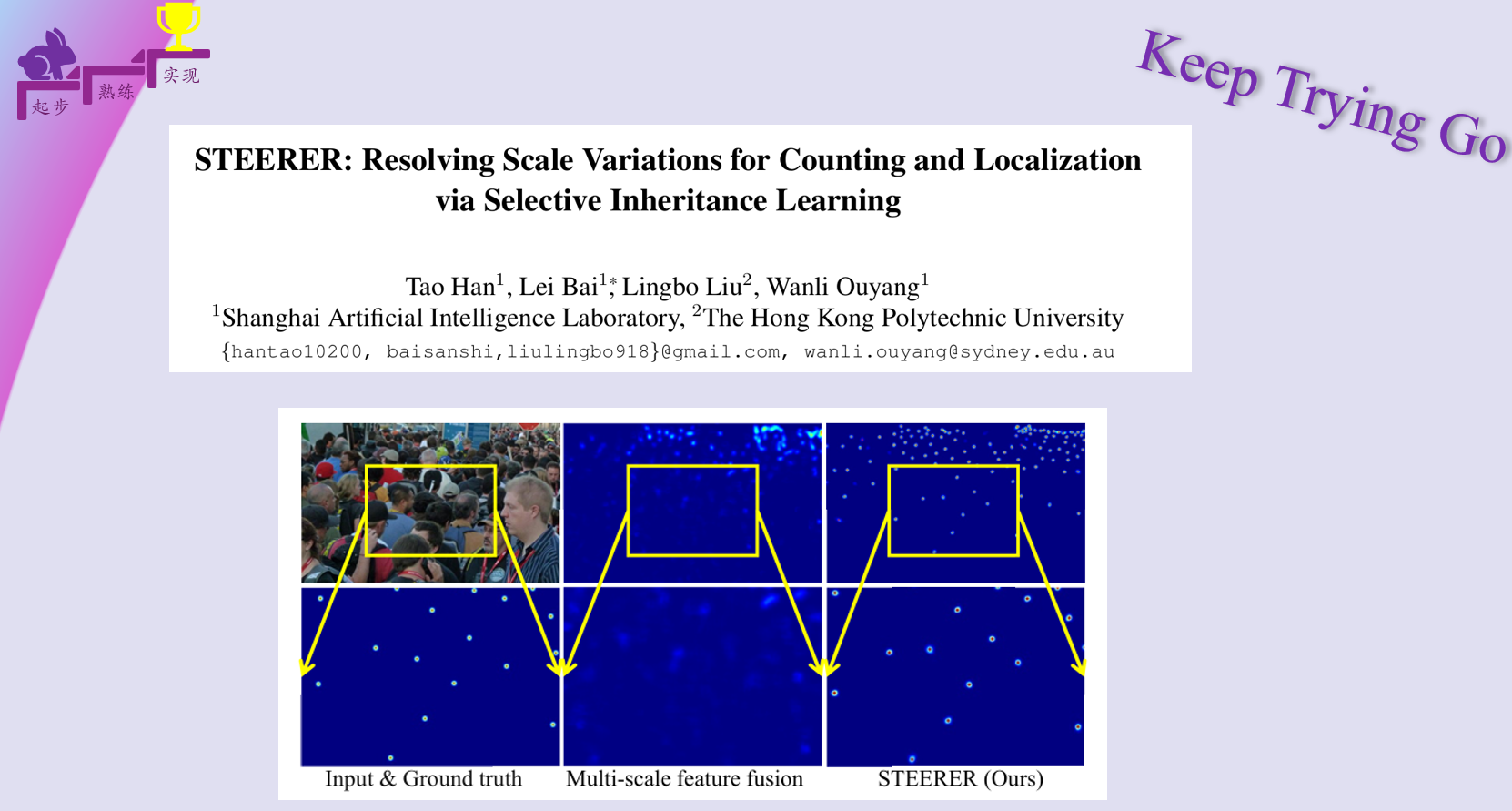 起步 熟练 实现

Keep Trying Go

STEERER: Resolving Scale Variations for Counting and Localization via Selective Inheritance Learning

Tao Han$^1$, Lei Bai$^{1*}$, Lingbo Liu$^2$, Wanli Ouyang$^1$
$^1$Shanghai Artificial Intelligence Laboratory, $^2$The Hong Kong Polytechnic University
{hantao10200, baisanshi,liulingbo918}@gmail.com, wanli.ouyang@sydney.edu.au

Input & Ground truth
Multi-scale feature fusion
STEERER (Ours)